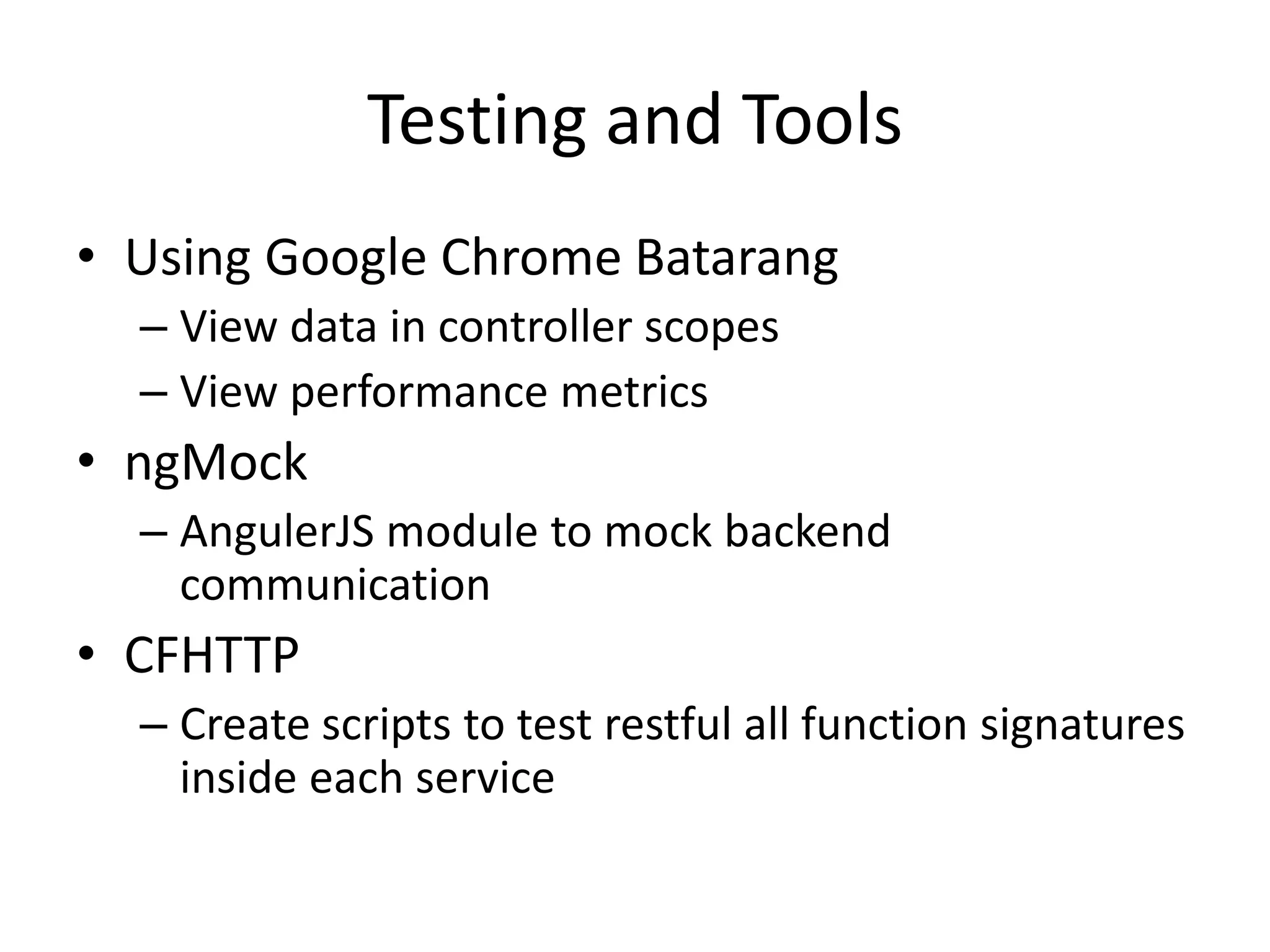 Testing and Tools

• Using Google Chrome Batarang
– View data in controller scopes
– View performance metrics
• ngMock
– AngulerJS module to mock backend communication
• CFHTTP
– Create scripts to test restful all function signatures inside each service